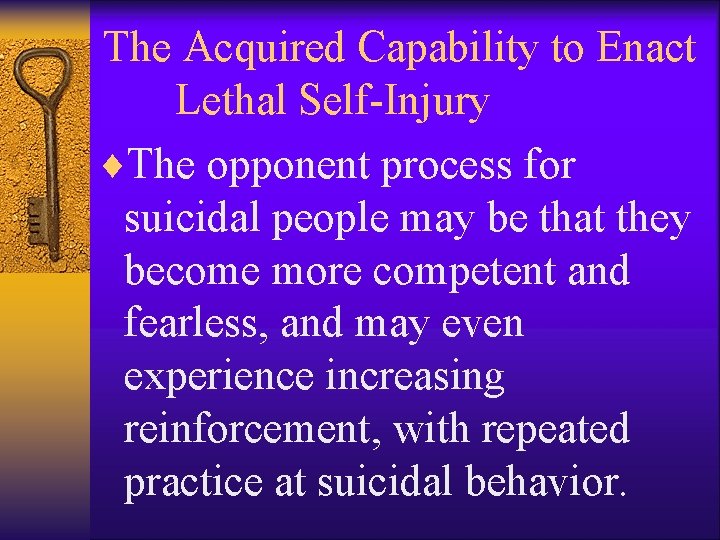 The Acquired Capability to Enact Lethal Self-Injury

♦The opponent process for suicidal people may be that they become more competent and fearless, and may even experience increasing reinforcement, with repeated practice at suicidal behavior.